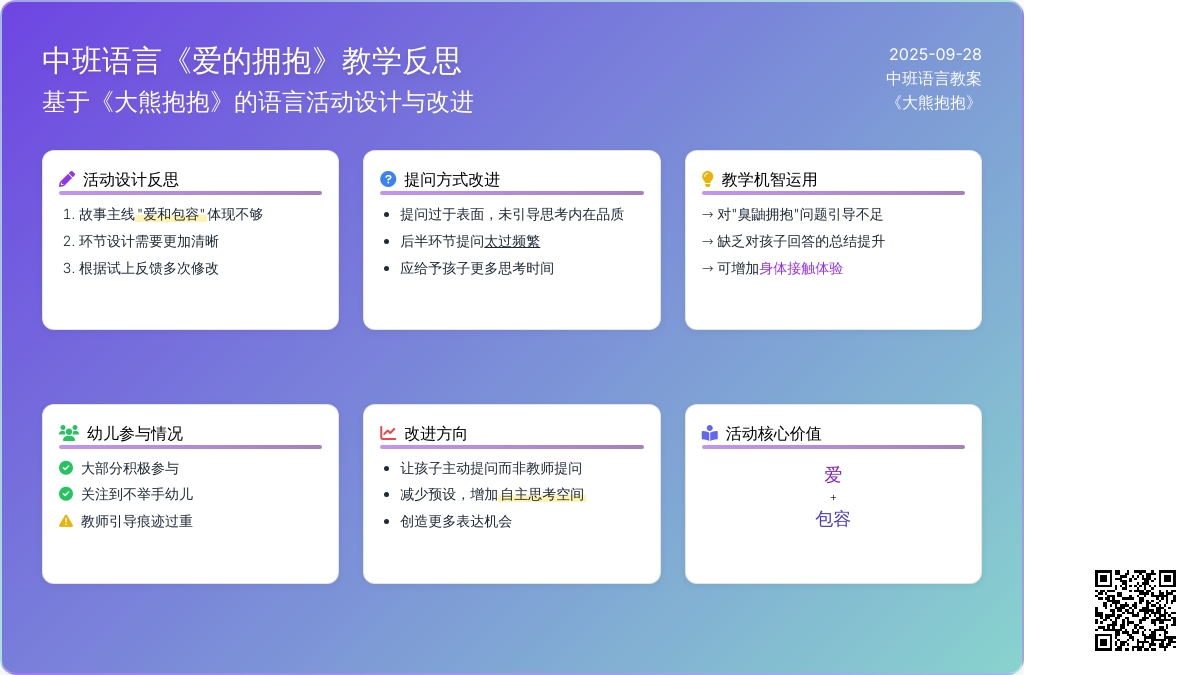 中班语言《爱的拥抱》教学反思
基于《大熊抱抱》的语言活动设计与改进

2025-09-28
中班语言教案
《大熊抱抱》

活动设计反思
1. 故事主线"爱和包容"体现不够
2. 环节设计需要更加清晰
3. 根据试上反馈多次修改

提问方式改进
• 提问过于表面，未引导思考内在品质
• 后半环节提问太过频繁
• 应给予孩子更多思考时间

教学机智运用
→ 对"臭鼬拥抱"问题引导不足
→ 缺乏对孩子回答的总结提升
→ 可增加身体接触体验

幼儿参与情况
大部分积极参与
关注到不举手幼儿
教师引导痕迹过重

改进方向
• 让孩子主动提问而非教师提问
• 减少预设，增加自主思考空间
• 创造更多表达机会

活动核心价值
爱
+
包容